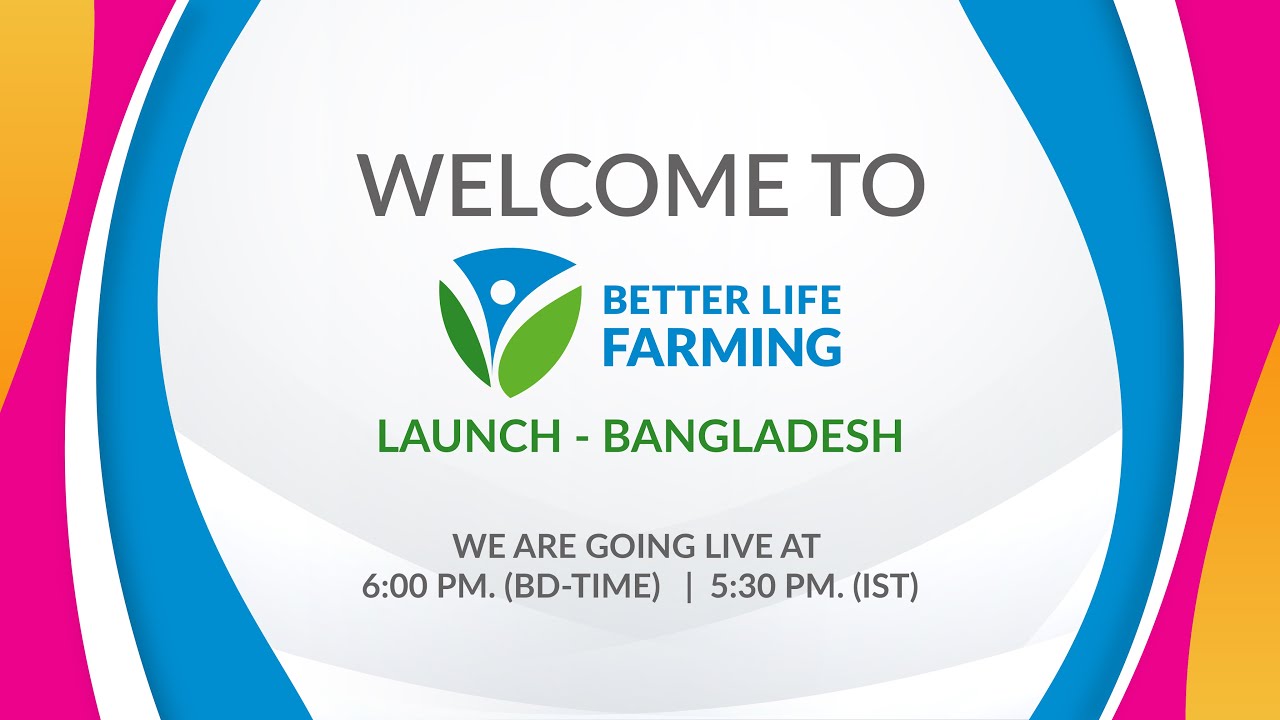 WELCOME TO

BETTER LIFE FARMING

LAUNCH - BANGLADESH

WE ARE GOING LIVE AT
6:00 PM. (BD-TIME) | 5:30 PM. (IST)